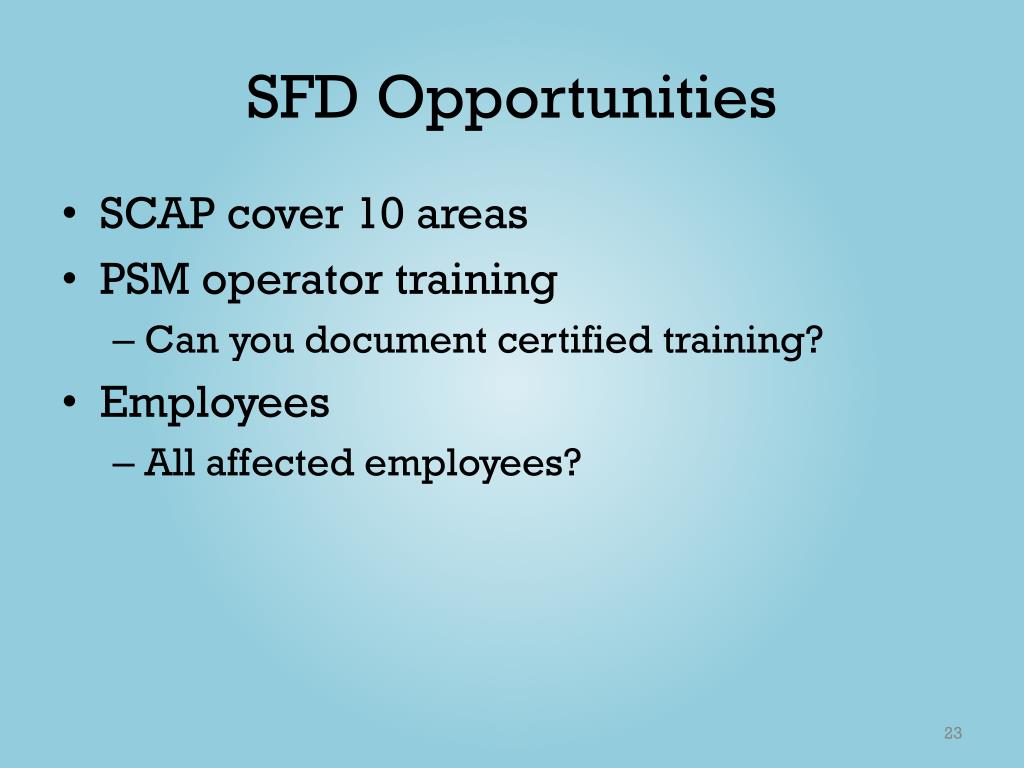 SFD Opportunities

• SCAP cover 10 areas
• PSM operator training
– Can you document certified training?
• Employees
– All affected employees?

23